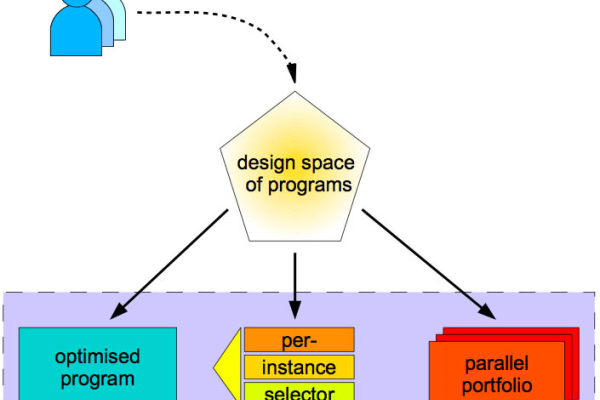 design space of programs

optimised program

per-
instance
selector

parallel portfolio